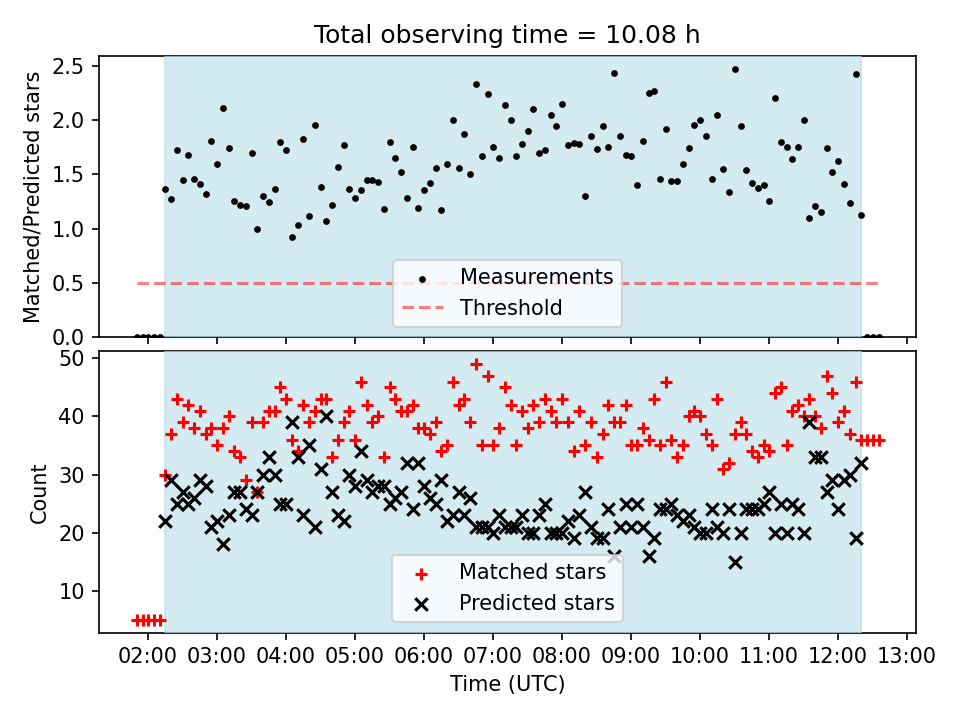 Total observing time = 10.08 h

Matched/Predicted stars

2.5
2.0
1.5
1.0
0.5
0.0

Measurements
Threshold

Count

50
40
30
20
10

Matched stars
Predicted stars

02:00 03:00 04:00 05:00 06:00 07:00 08:00 09:00 10:00 11:00 12:00 13:00

Time (UTC)